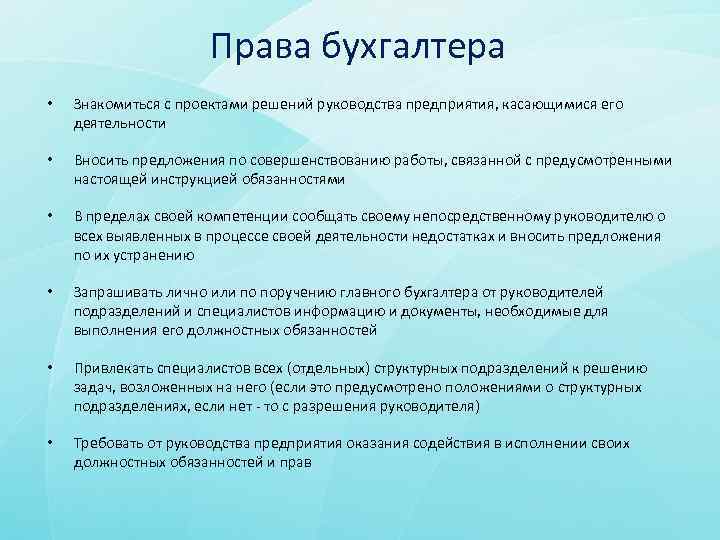 Права бухгалтера

• Знакомиться с проектами решений руководства предприятия, касающимися его деятельности

• Вносить предложения по совершенствованию работы, связанной с предусмотренными настоящей инструкцией обязанностями

• В пределах своей компетенции сообщать своему непосредственному руководителю о всех выявленных в процессе своей деятельности недостатках и вносить предложения по их устранению

• Запрашивать лично или по поручению главного бухгалтера от руководителей подразделений и специалистов информацию и документы, необходимые для выполнения его должностных обязанностей

• Привлекать специалистов всех (отдельных) структурных подразделений к решению задач, возложенных на него (если это предусмотрено положениями о структурных подразделениях, если нет - то с разрешения руководителя)

• Требовать от руководства предприятия оказания содействия в исполнении своих должностных обязанностей и прав